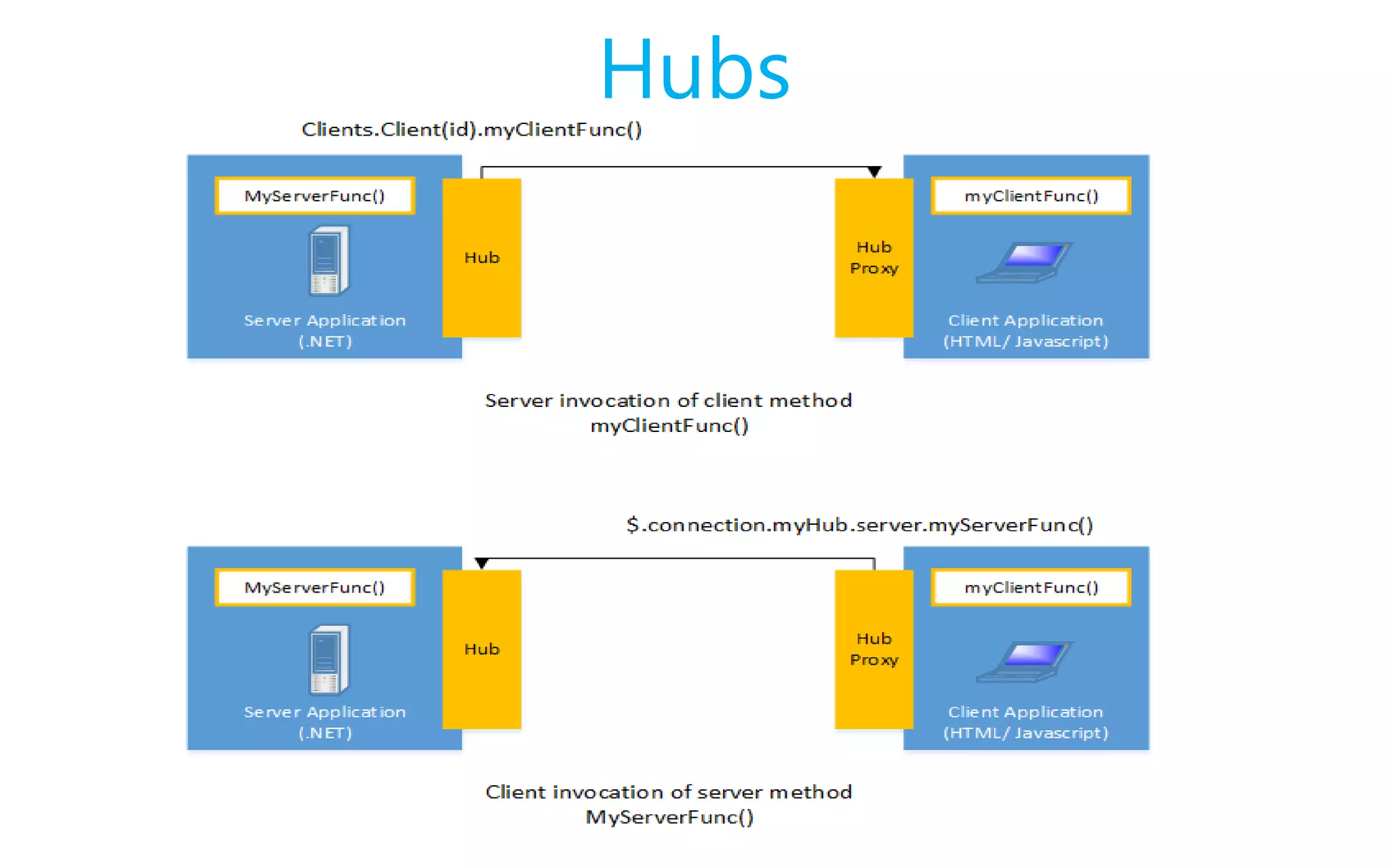 Hubs

Clients.Client(id).myClientFunc()

MyServerFunc()

Server Application (.NET)

Hub

Hub Proxy

myClientFunc()

Client Application (HTML/ Javascript)

Server invocation of client method myClientFunc()

$.connection.myHub.server.myServerFunc()

MyServerFunc()

Server Application (.NET)

Hub

Hub Proxy

myClientFunc()

Client Application (HTML/ Javascript)

Client invocation of server method MyServerFunc()